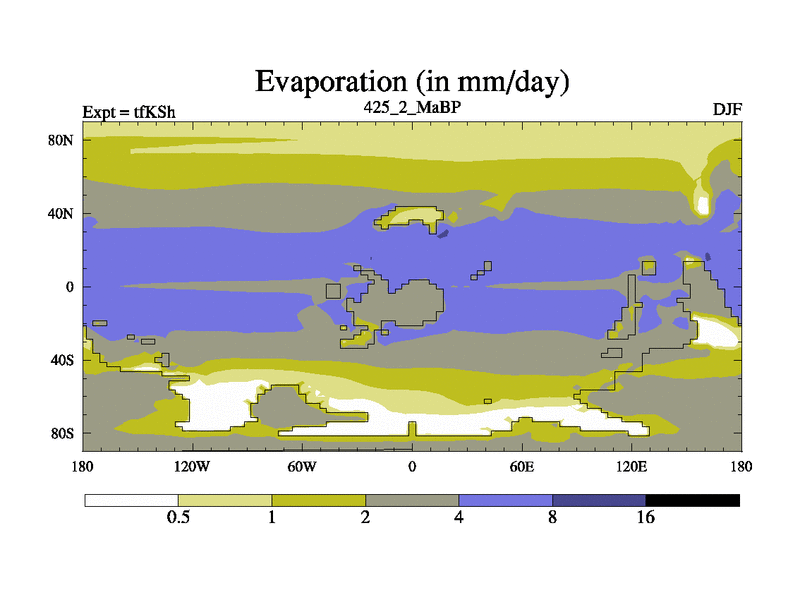 Evaporation (in mm/day)
Expt = tfKSh
425_2_MaBP
DJF
80N
40N
0
40S
80S
180
120W
60W
0
60E
120E
180
0.5
1
2
4
8
16